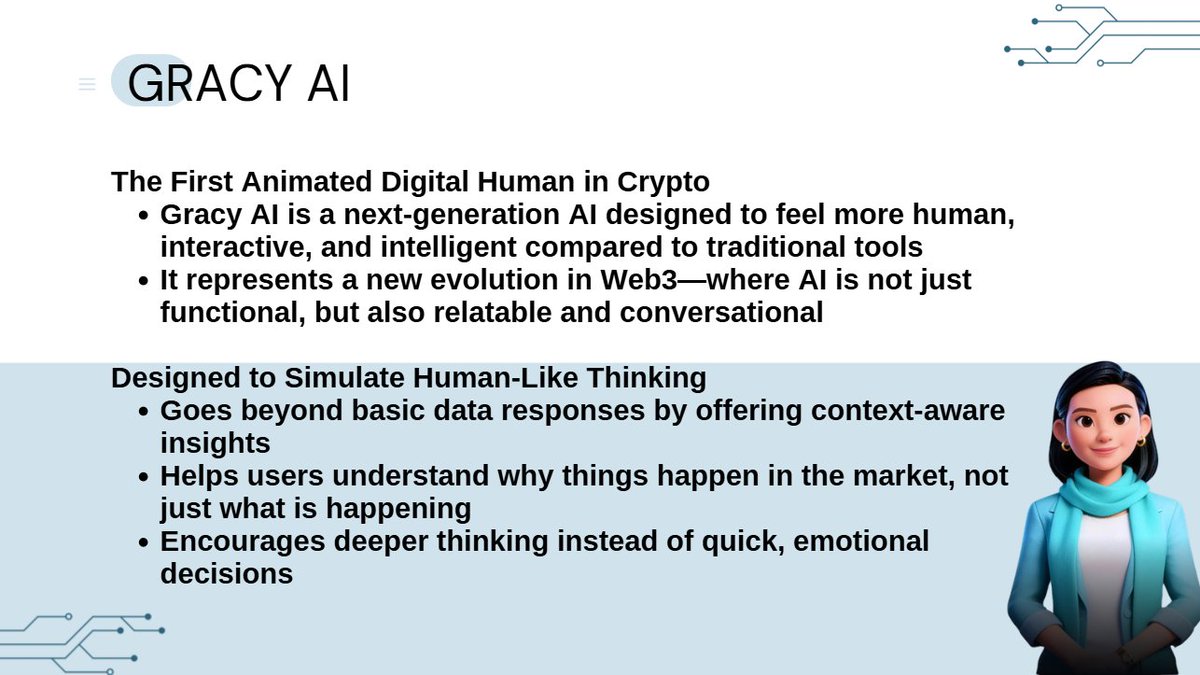 GRACY AI

The First Animated Digital Human in Crypto

- Gracy AI is a next-generation AI designed to feel more human, interactive, and intelligent compared to traditional tools
- It represents a new evolution in Web3—where AI is not just functional, but also relatable and conversational

Designed to Simulate Human-Like Thinking

- Goes beyond basic data responses by offering context-aware insights
- Helps users understand why things happen in the market, not just what is happening
- Encourages deeper thinking instead of quick, emotional decisions